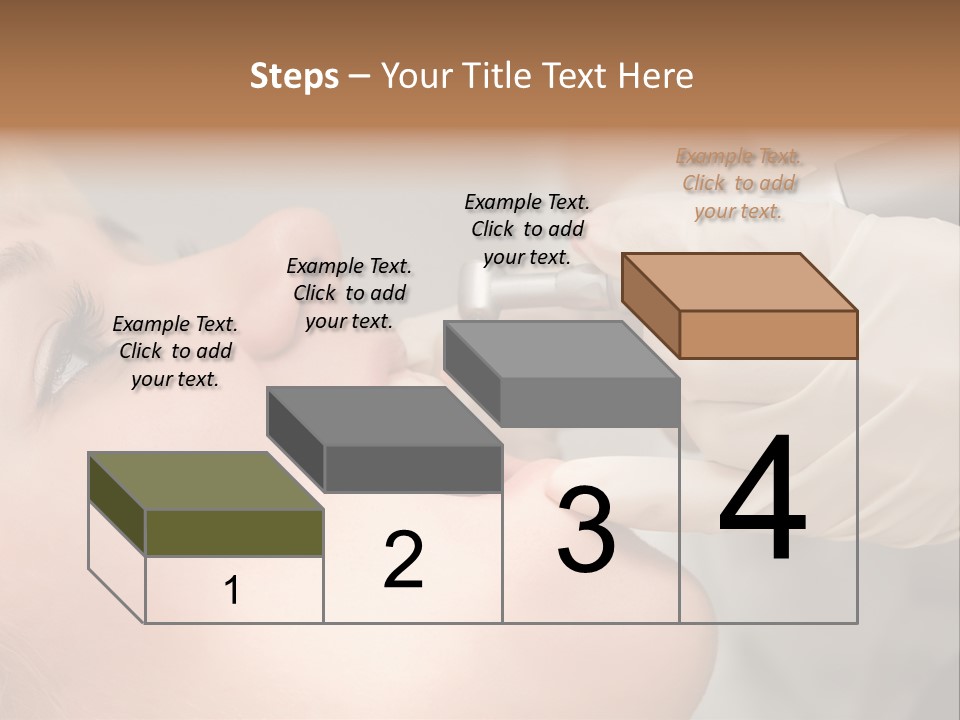 Steps – Your Title Text Here

Example Text. Click to add your text.

Example Text. Click to add your text.

Example Text. Click to add your text.

Example Text. Click to add your text.

1

2

3

4